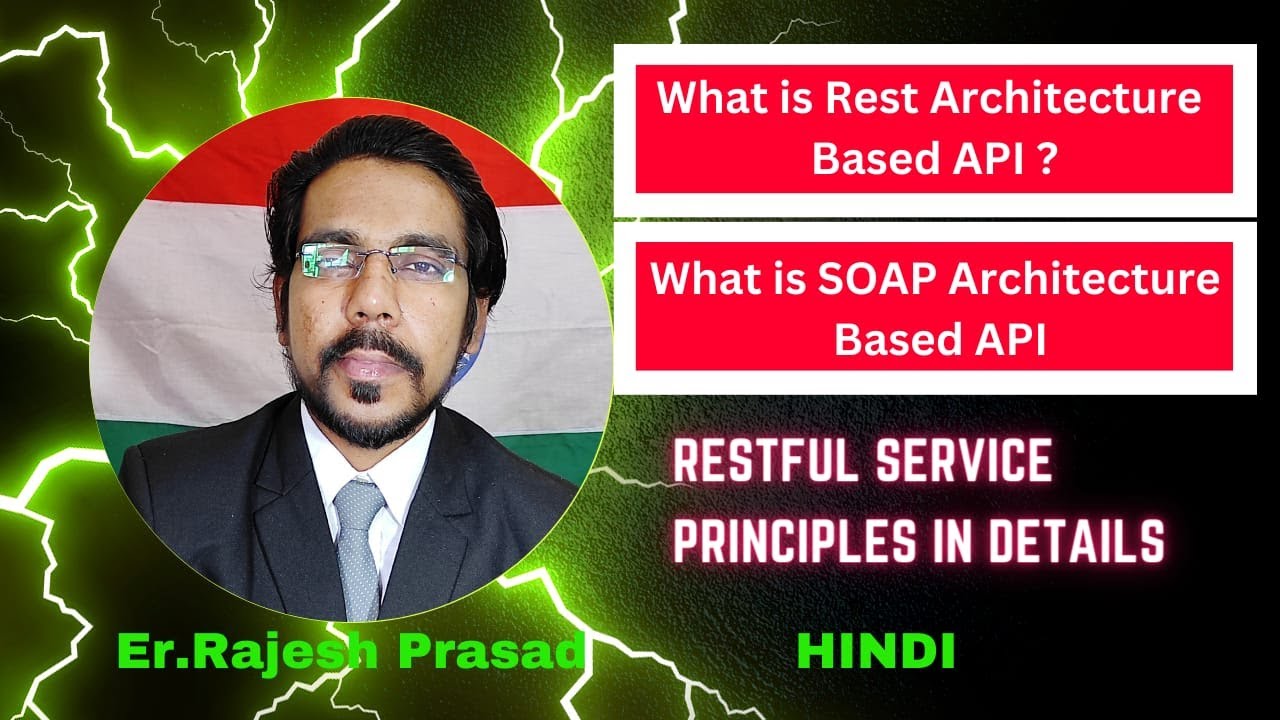 What is Rest Architecture Based API ?

What is SOAP Architecture Based API

RESTFUL SERVICE PRINCIPLES IN DETAILS

Er.Rajesh Prasad

HINDI